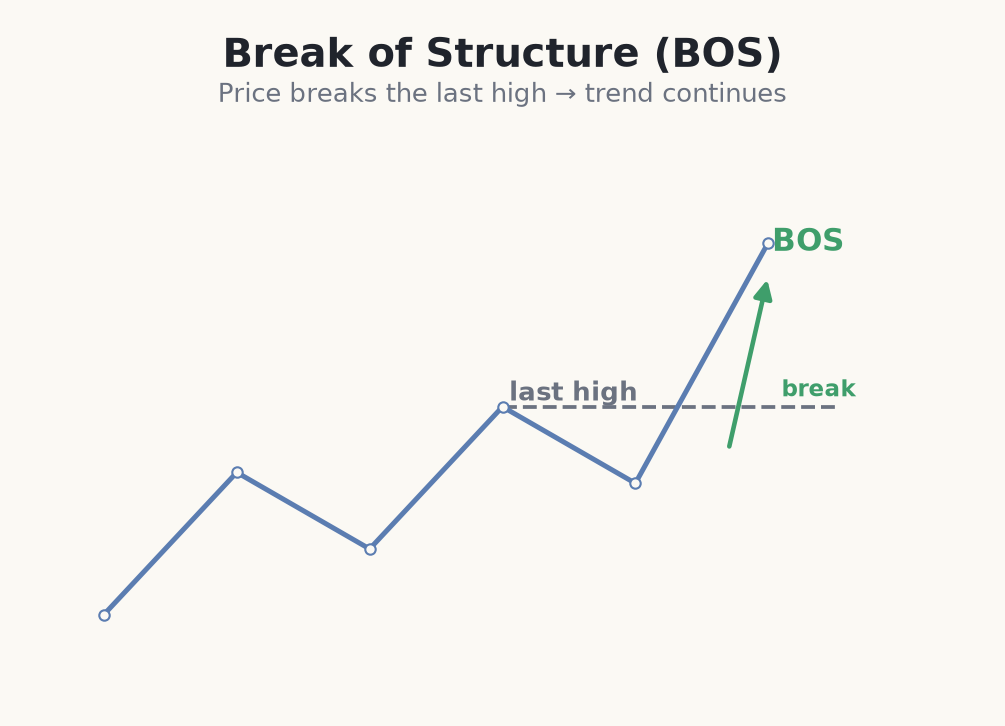 Break of Structure (BOS)
Price breaks the last high → trend continues

BOS

last high

break